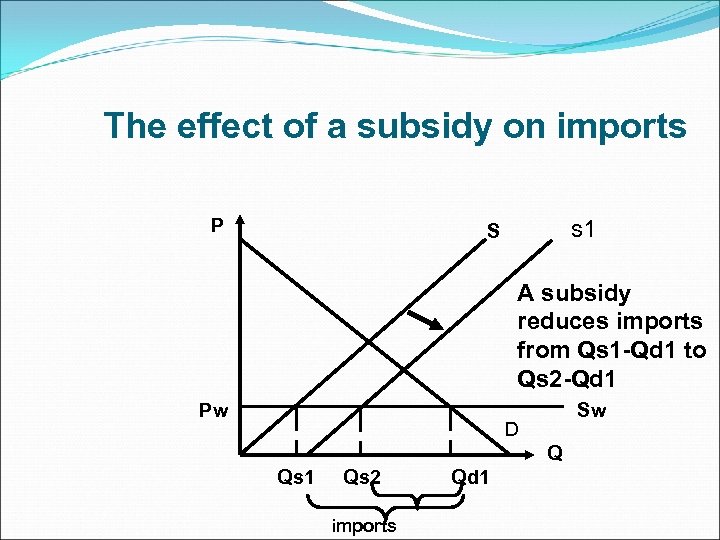 The effect of a subsidy on imports

P

S

s1

A subsidy reduces imports from Qs1-Qd1 to Qs2-Qd1

Pw

Sw

D

Q

Qs1

Qs2

Qd1

imports